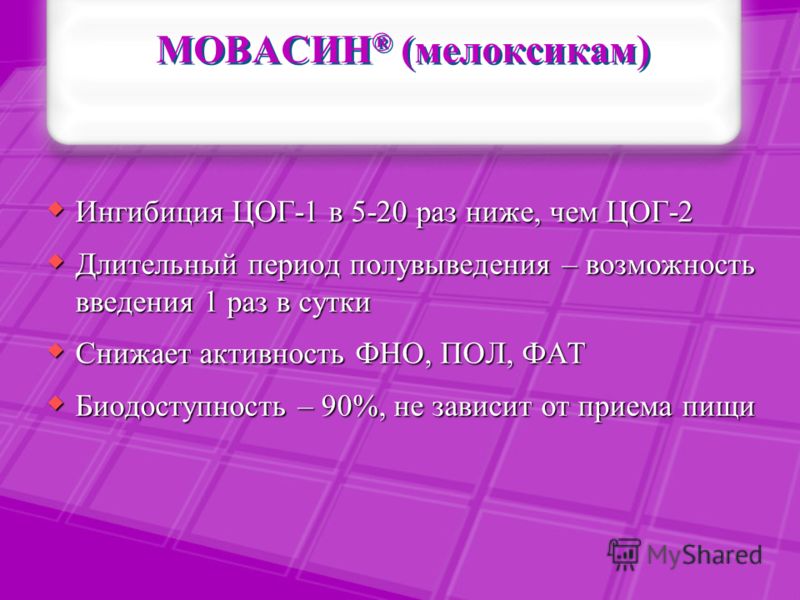 МОВАСИН® (мелоксикам)

Ингибиция ЦОГ-1 в 5-20 раз ниже, чем ЦОГ-2

Длительный период полувыведения – возможность введения 1 раз в сутки

Снижает активность ФНО, ПОЛ, ФАТ

Биодоступность – 90%, не зависит от приема пищи

MyShared